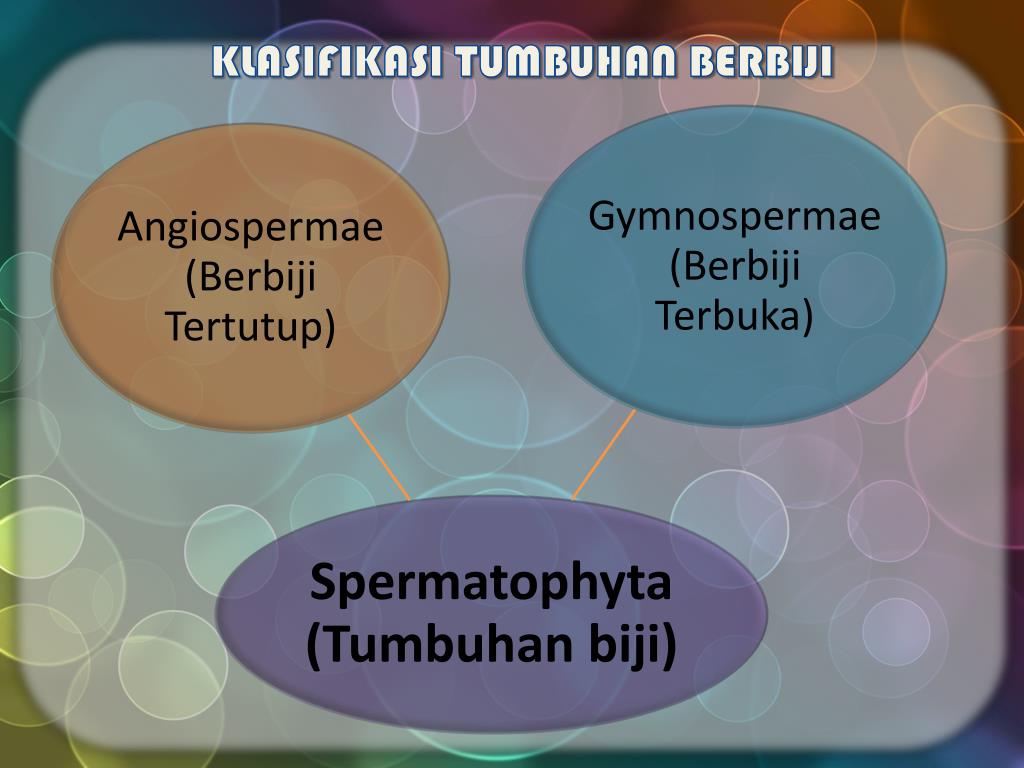 KLASIFIKASI TUMBUHAN BERBIJI

Angiospermae (Berbiji Tertutup)

Gymnospermae (Berbiji Terbuka)

Spermatophyta (Tumbuhan biji)